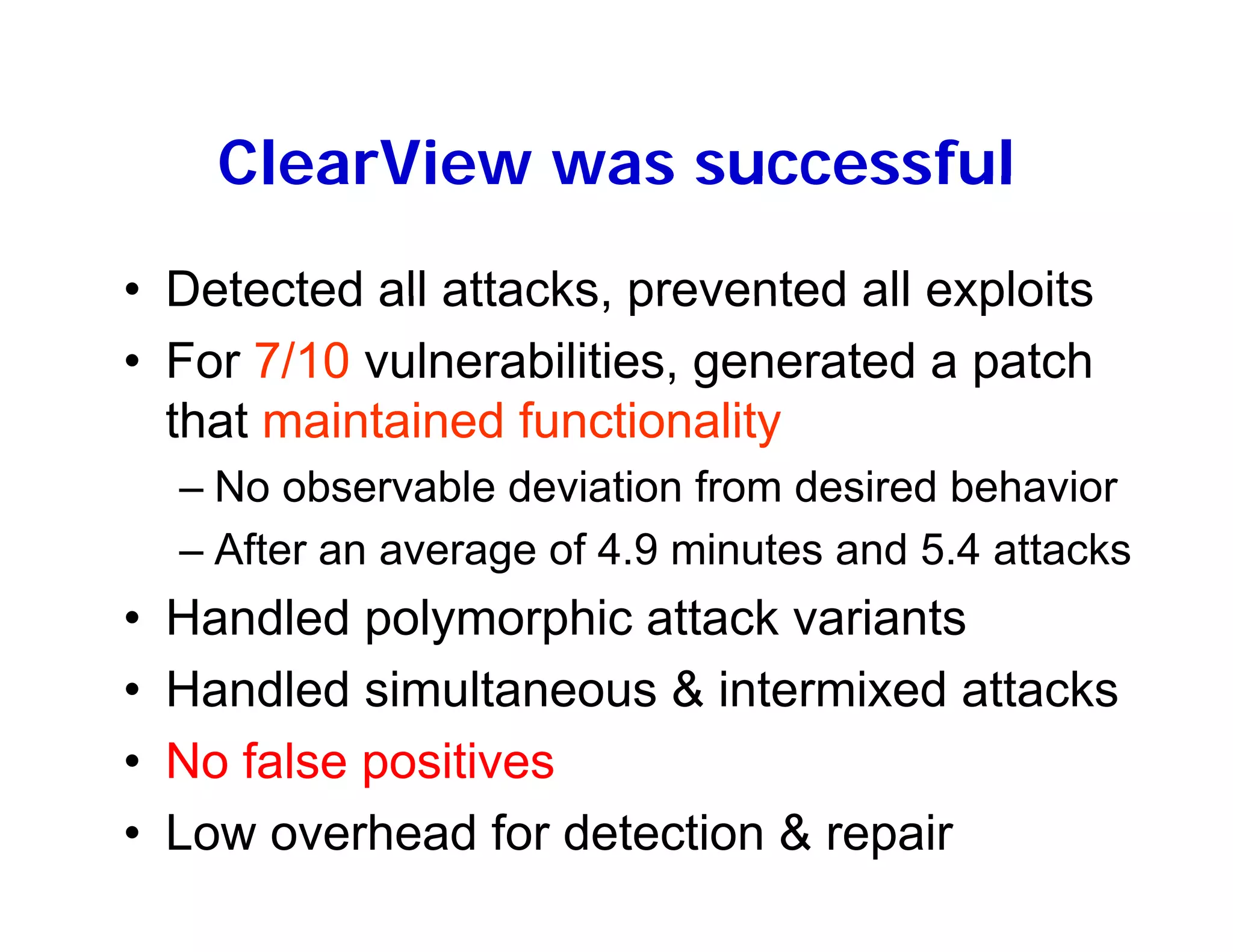 ClearView was successful

• Detected all attacks, prevented all exploits
• For 7/10 vulnerabilities, generated a patch that maintained functionality
– No observable deviation from desired behavior
– After an average of 4.9 minutes and 5.4 attacks
• Handled polymorphic attack variants
• Handled simultaneous & intermixed attacks
• No false positives
• Low overhead for detection & repair